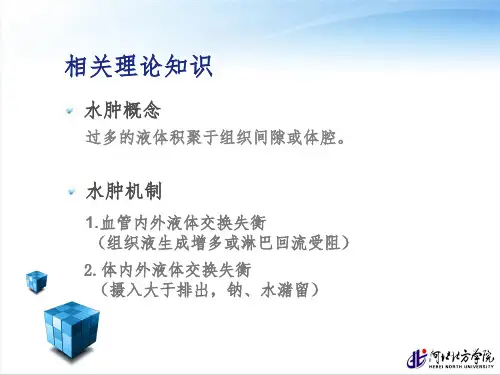 相关理论知识

水肿概念

过多的液体积聚于组织间隙或体腔。

水肿机制

1.血管内外液体交换失衡
（组织液生成增多或淋巴回流受阻）

2.体内外液体交换失衡
（摄入大于排出，钠、水潴留）

河北北方学院
HEBEI NORTH UNIVERSITY